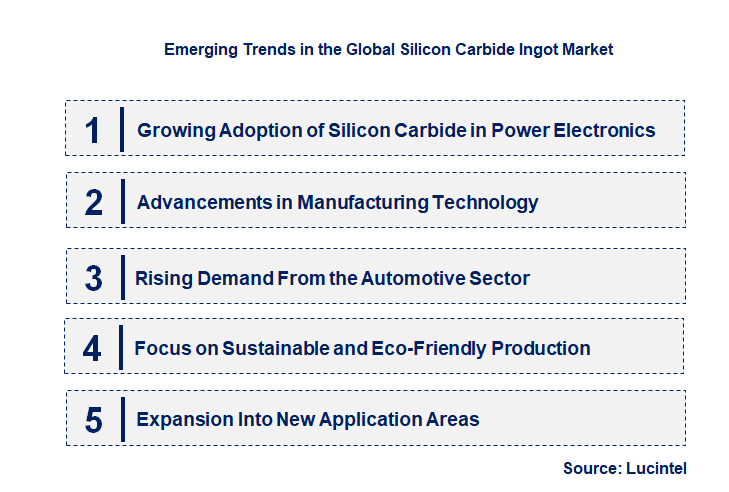 Emerging Trends in the Global Silicon Carbide Ingot Market

1 Growing Adoption of Silicon Carbide in Power Electronics

2 Advancements in Manufacturing Technology

3 Rising Demand From the Automotive Sector

4 Focus on Sustainable and Eco-Friendly Production

5 Expansion Into New Application Areas

Source: Lucintel